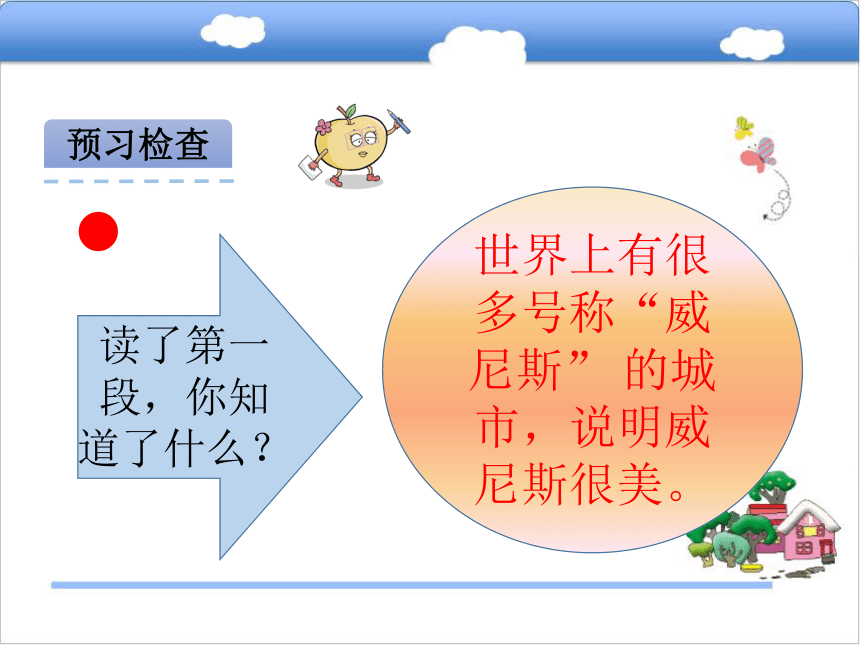 预习检查

读了第一段，你知道了什么？

世界上有很多号称“威尼斯”的城市，说明威尼斯很美。